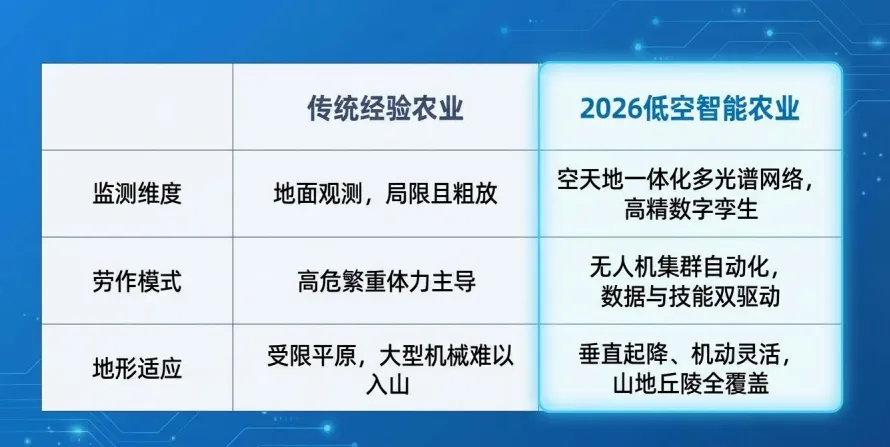 | | 传统经验农业 | 2026低空智能农业 |
|---|---|---|
| 监测维度 | 地面观测，局限且粗放 | 空天地一体化多光谱网络，高精数字孪生 |
| 劳作模式 | 高危繁重体力主导 | 无人机集群自动化，数据与技能双驱动 |
| 地形适应 | 受限平原，大型机械难以入山 | 垂直起降、机动灵活，山地丘陵全覆盖 |